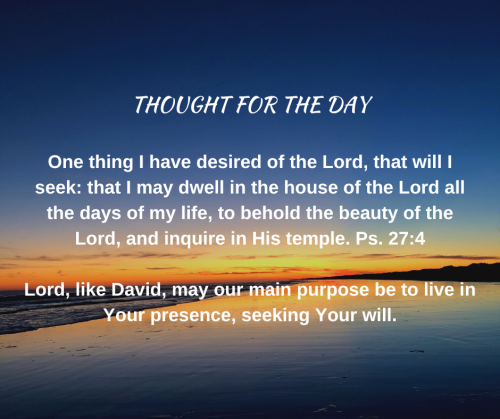 THOUGHT FOR THE DAY

One thing I have desired of the Lord, that will I seek: that I may dwell in the house of the Lord all the days of my life, to behold the beauty of the Lord, and inquire in His temple. Ps. 27:4

Lord, like David, may our main purpose be to live in Your presence, seeking Your will.